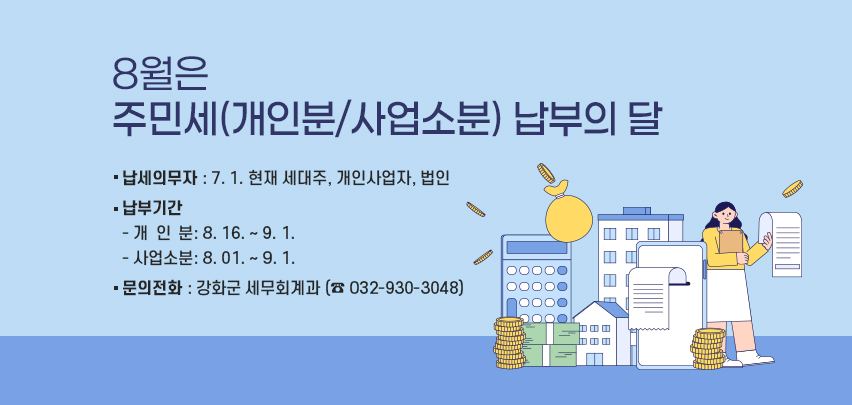 8월은
주민세(개인분/사업소분) 납부의 달

▪ 납세의무자 : 7. 1. 현재 세대주, 개인사업자, 법인

▪ 납부기간
- 개 인 분: 8. 16. ~ 9. 1.
- 사업소분: 8. 01. ~ 9. 1.

▪ 문의전화 : 강화군 세무회계과 (☎ 032-930-3048)